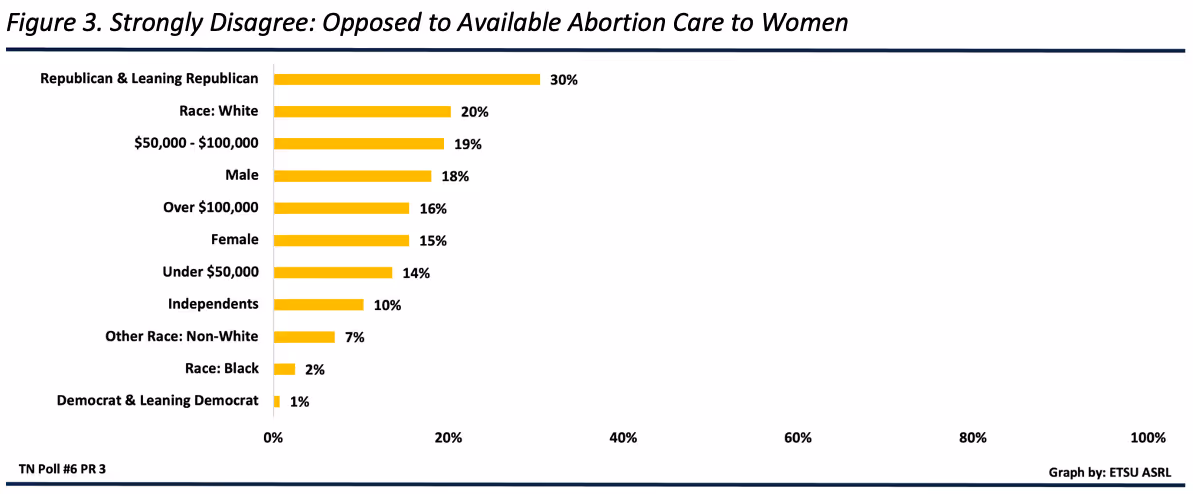 Figure 3. Strongly Disagree: Opposed to Available Abortion Care to Women

Republican & Leaning Republican 30%
Race: White 20%
\$50,000 - \$100,000 19%
Male 18%
Over \$100,000 16%
Female 15%
Under \$50,000 14%
Independents 10%
Other Race: Non-White 7%
Race: Black 2%
Democrat & Leaning Democrat 1%

0% 20% 40% 60% 80% 100%

TN Poll #6 PR 3

Graph by: ETSU ASRL